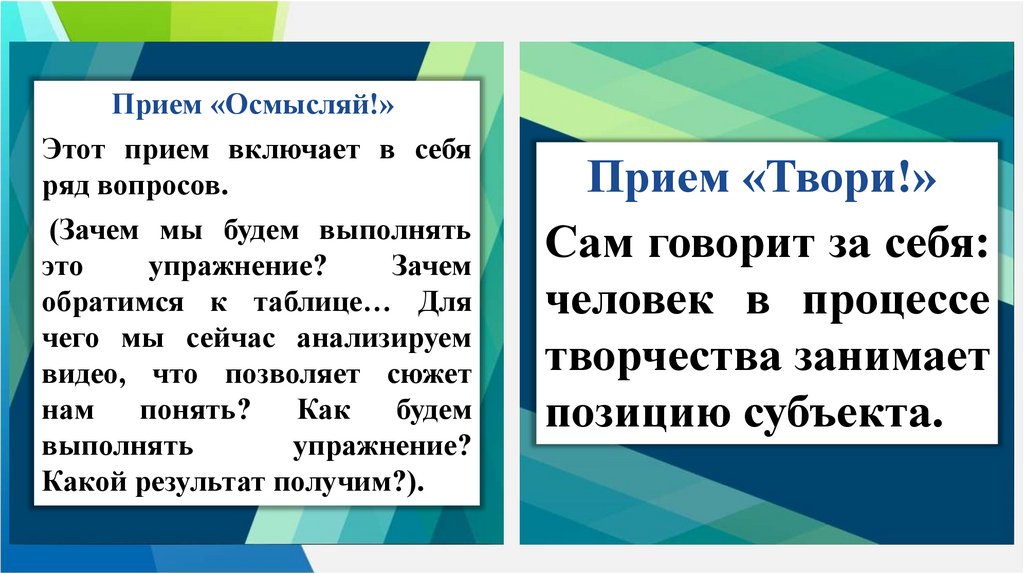 Прием «Осмысляй!»

Этот прием включает в себя ряд вопросов.

(Зачем мы будем выполнять это упражнение? Зачем обратимся к таблице… Для чего мы сейчас анализируем видео, что позволяет сюжет нам понять? Как будем выполнять упражнение? Какой результат получим?).

Прием «Твори!»

Сам говорит за себя: человек в процессе творчества занимает позицию субъекта.